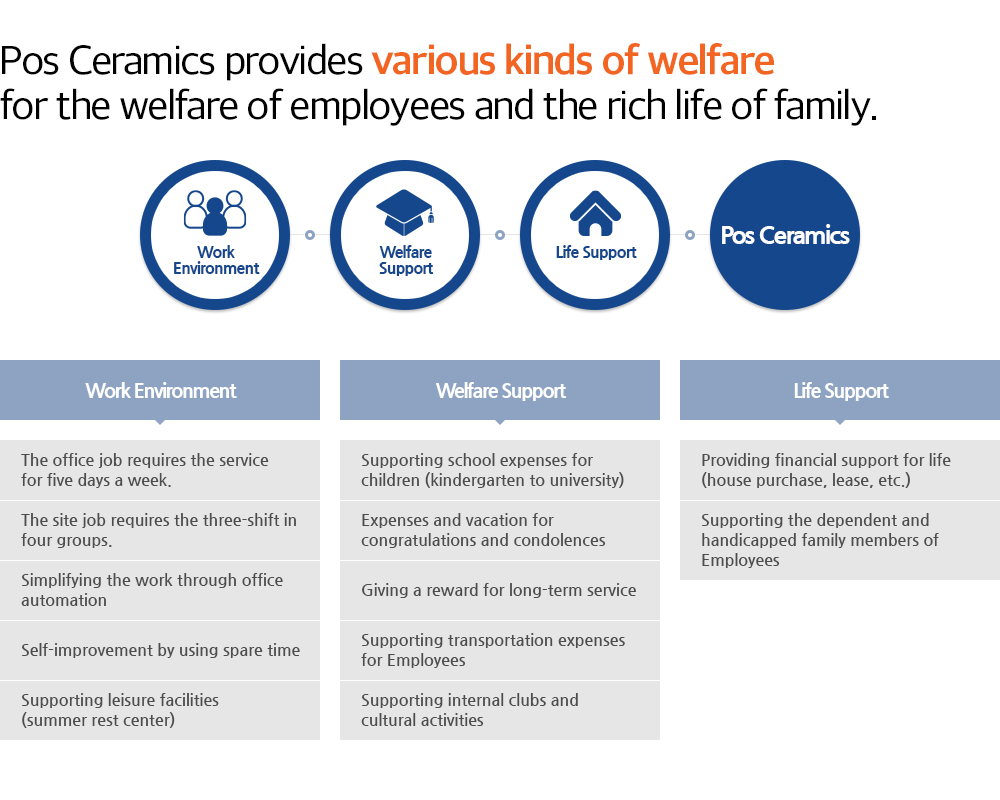 Pos Ceramics provides various kinds of welfare for the welfare of employees and the rich life of family.

Work Environment

Welfare Support

Life Support

Pos Ceramics

Work Environment

The office job requires the service for five days a week.

The site job requires the three-shift in four groups.

Simplifying the work through office automation

Self-improvement by using spare time

Supporting leisure facilities (summer rest center)

Welfare Support

Supporting school expenses for children (kindergarten to university)

Expenses and vacation for congratulations and condolences

Giving a reward for long-term service

Supporting transportation expenses for Employees

Supporting internal clubs and cultural activities

Life Support

Providing financial support for life (house purchase, lease, etc.)

Supporting the dependent and handicapped family members of Employees